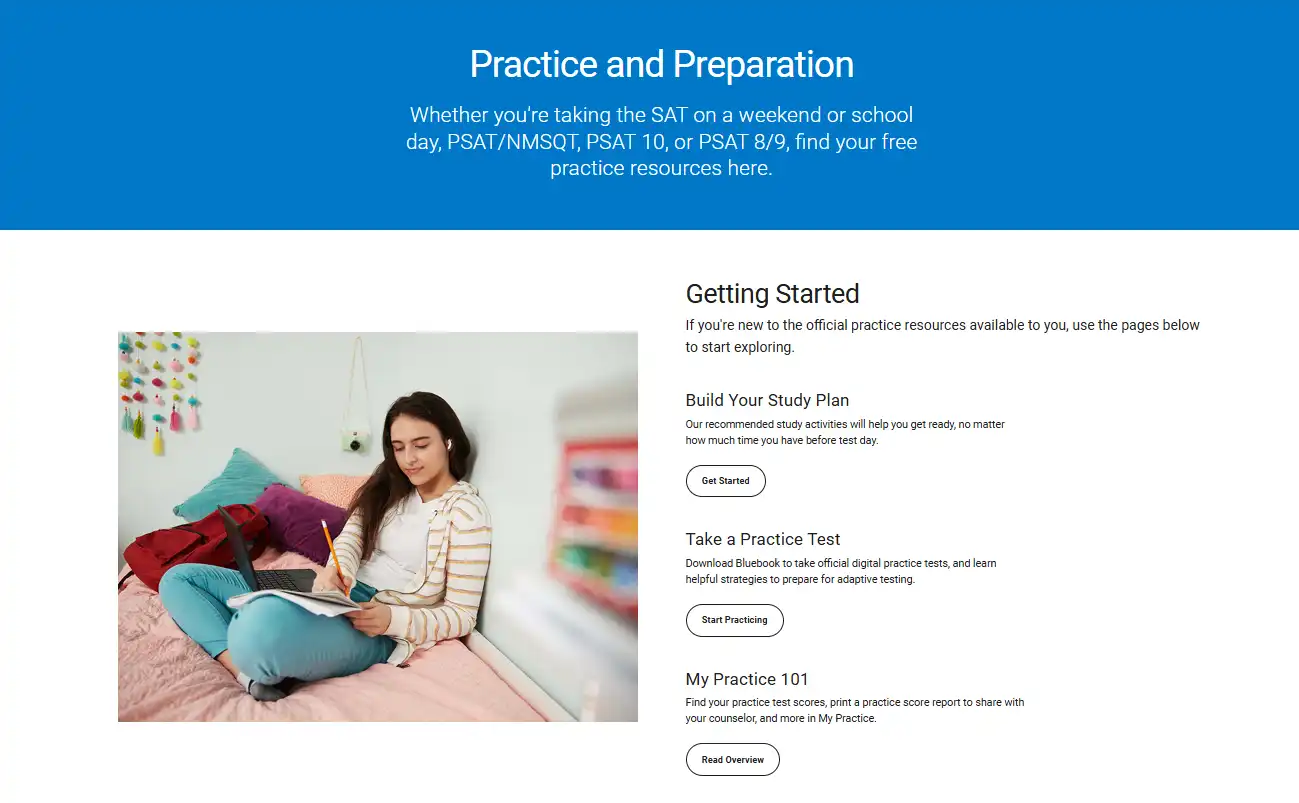 Practice and Preparation

Whether you're taking the SAT on a weekend or school day, PSAT/NMSQT, PSAT 10, or PSAT 8/9, find your free practice resources here.

Getting Started

If you're new to the official practice resources available to you, use the pages below to start exploring.

Build Your Study Plan

Our recommended study activities will help you get ready, no matter how much time you have before test day.

Get Started

Take a Practice Test

Download Bluebook to take official digital practice tests, and learn helpful strategies to prepare for adaptive testing.

Start Practicing

My Practice 101

Find your practice test scores, print a practice score report to share with your counselor, and more in My Practice.

Read Overview